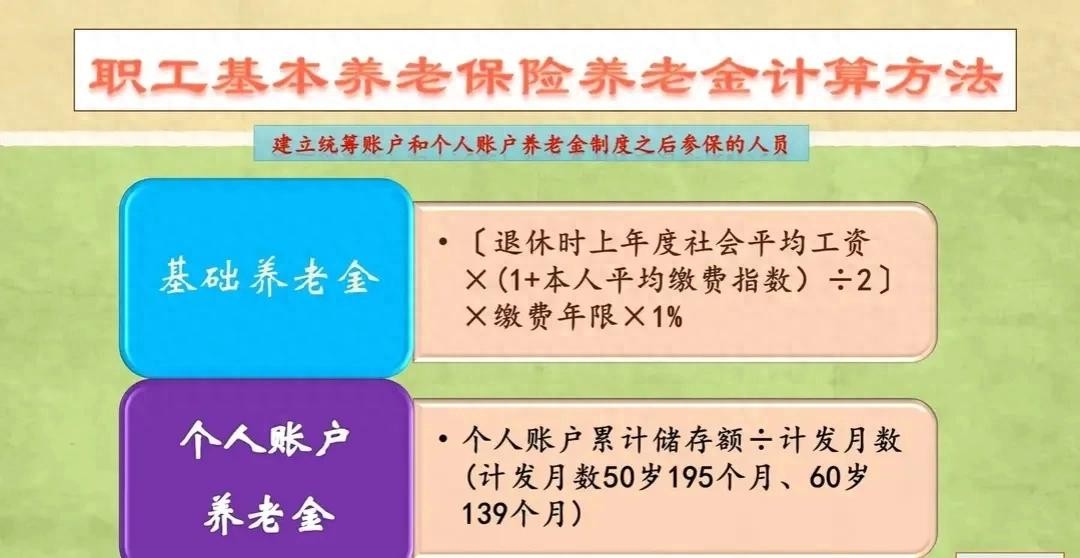 职工基本养老保险养老金计算方法

建立统筹账户和个人账户养老金制度之后参保的人员

基础养老金

• 〔退休时上年度社会平均工资×(1+本人平均缴费指数）÷2〕×缴费年限×1%

个人账户养老金

• 个人账户累计储存额÷计发月数（计发月数50岁195个月、60岁139个月）